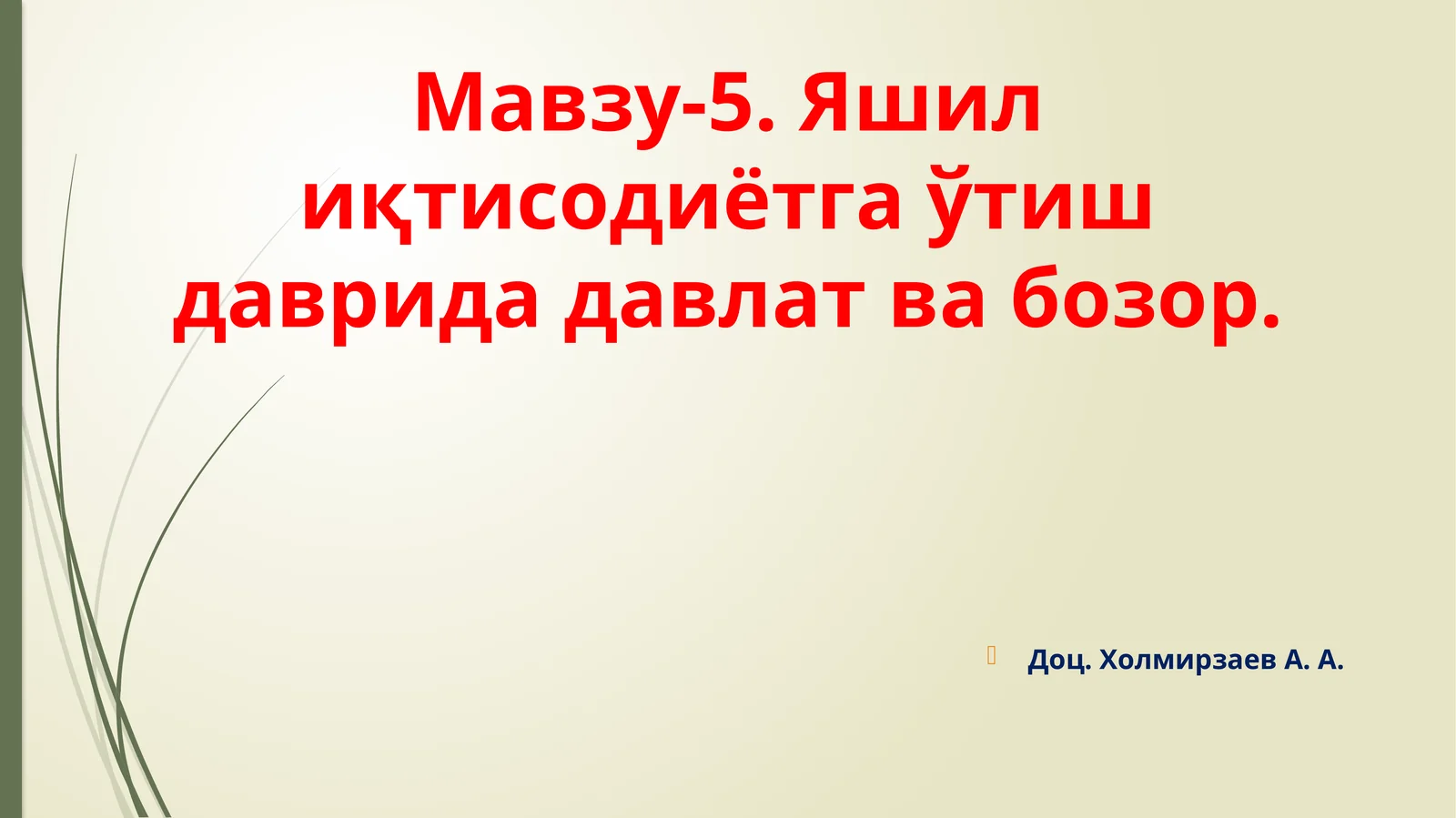 Мавзу-5. Яшил иқтисодиётга ўтиш даврида давлат ва бозор.

Доц. Холмирзаев А. А.